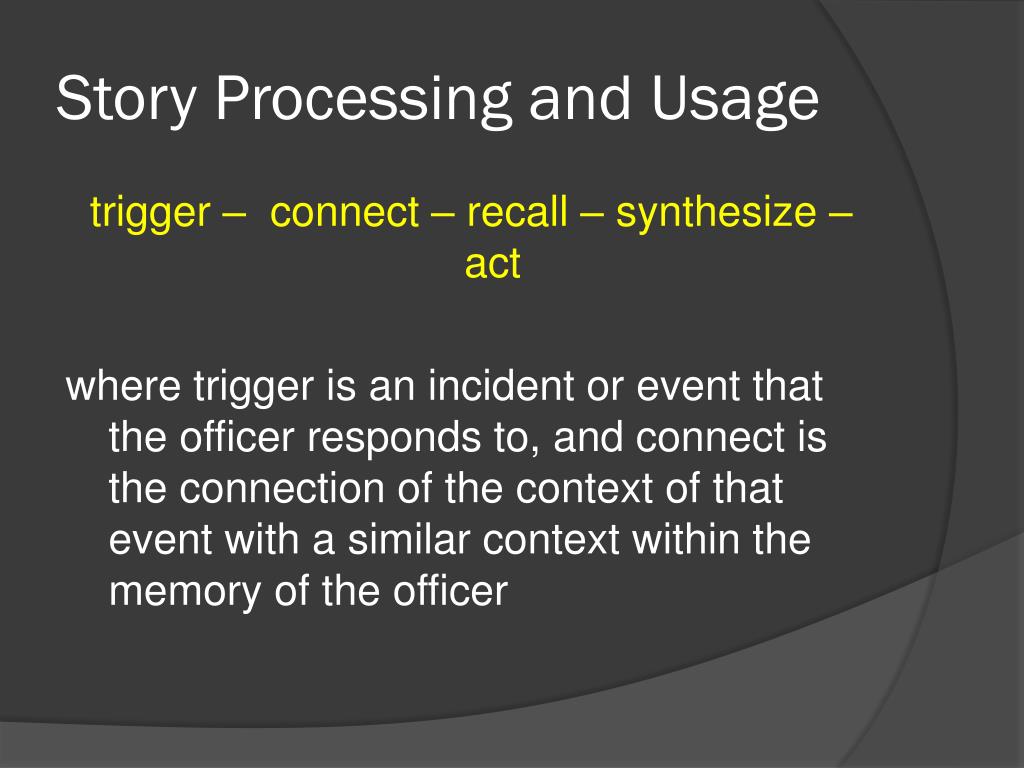 Story Processing and Usage

trigger – connect – recall – synthesize – act

where trigger is an incident or event that the officer responds to, and connect is the connection of the context of that event with a similar context within the memory of the officer